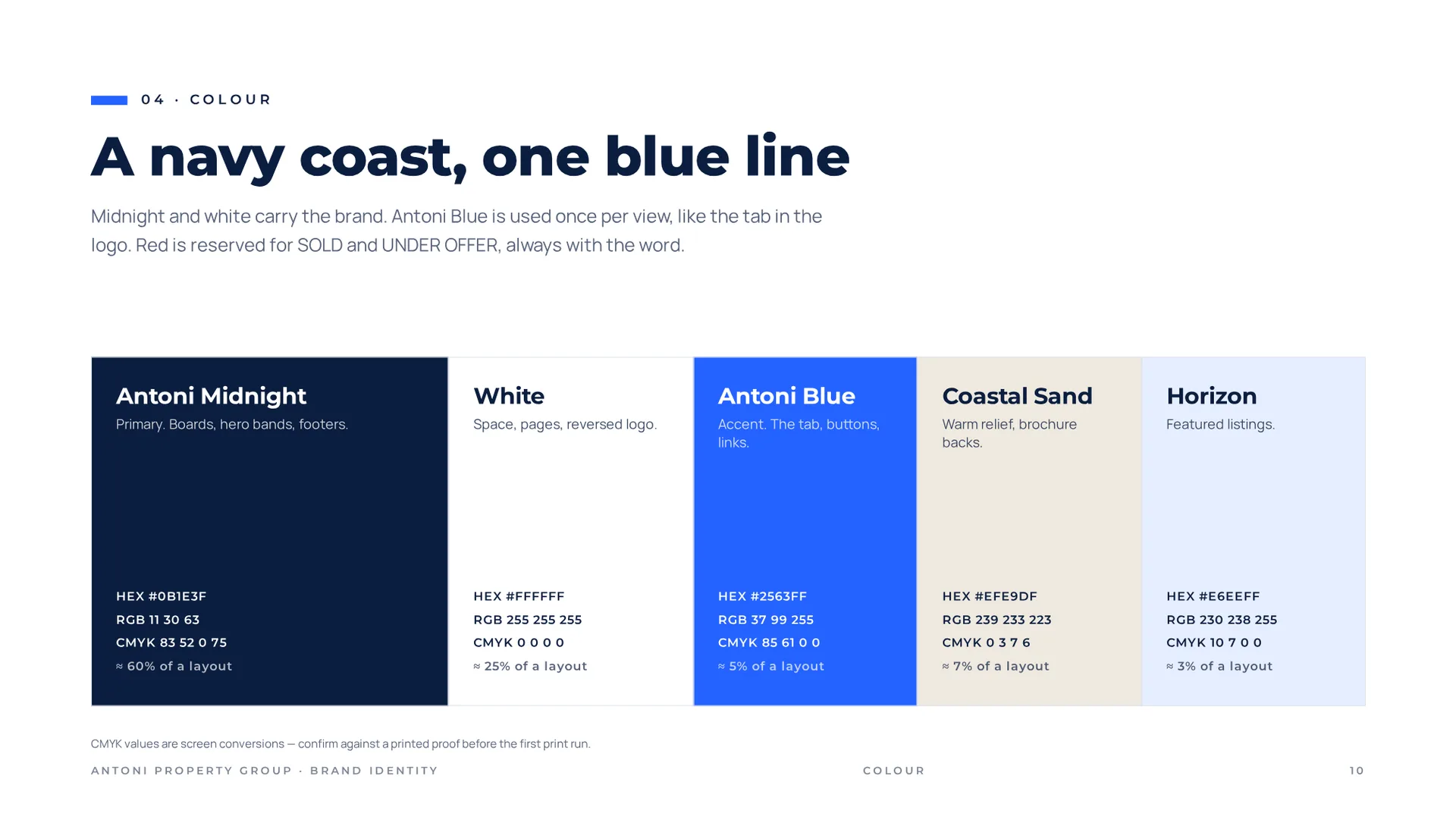 04 · COLOUR

A navy coast, one blue line

Midnight and white carry the brand. Antoni Blue is used once per view, like the tab in the logo. Red is reserved for SOLD and UNDER OFFER, always with the word.

Antoni Midnight
Primary. Boards, hero bands, footers.
HEX #0B1E3F
RGB 11 30 63
CMYK 83 52 0 75
≈ 60% of a layout

White
Space, pages, reversed logo.
HEX #FFFFFF
RGB 255 255 255
CMYK 0 0 0 0
≈ 25% of a layout

Antoni Blue
Accent. The tab, buttons, links.
HEX #2563FF
RGB 37 99 255
CMYK 85 61 0 0
≈ 5% of a layout

Coastal Sand
Warm relief, brochure backs.
HEX #EFE9DF
RGB 239 233 223
CMYK 0 3 7 6
≈ 7% of a layout

Horizon
Featured listings.
HEX #E6EEFF
RGB 230 238 255
CMYK 10 7 0 0
≈ 3% of a layout

CMYK values are screen conversions — confirm against a printed proof before the first print run.

ANTONI PROPERTY GROUP · BRAND IDENTITY
COLOUR
10